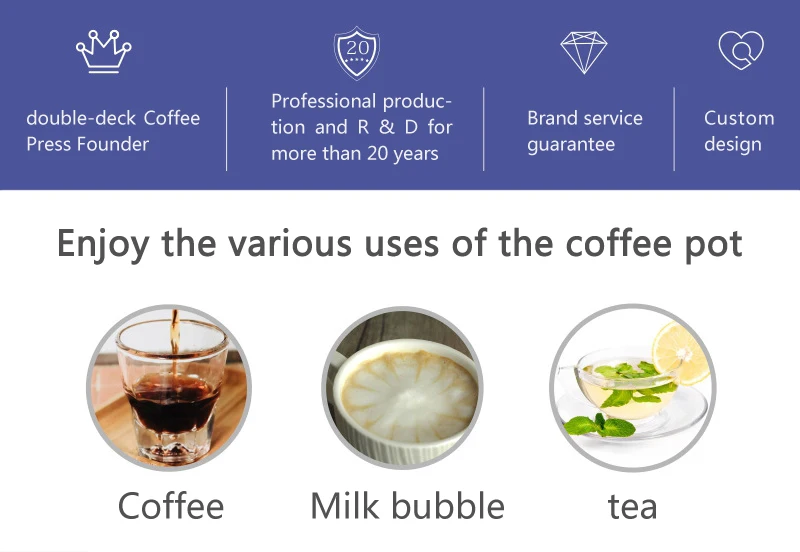 double-deck Coffee Press Founder

20

Professional production and R & D for more than 20 years

Brand service guarantee

Custom design

Enjoy the various uses of the coffee pot

Coffee

Milk bubble

tea